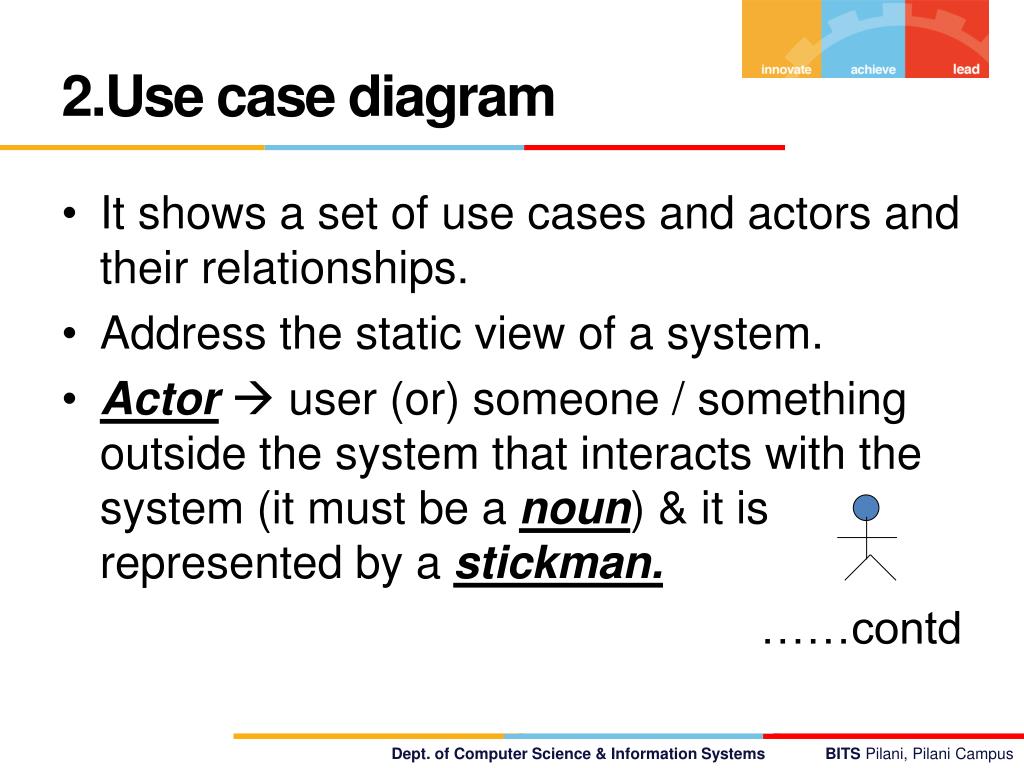 innovate achieve lead

2.Use case diagram

• It shows a set of use cases and actors and their relationships.
• Address the static view of a system.
• Actor → user (or) someone / something outside the system that interacts with the system (it must be a noun) & it is represented by a stickman.

……contd

Dept. of Computer Science & Information Systems

BITS Pilani, Pilani Campus